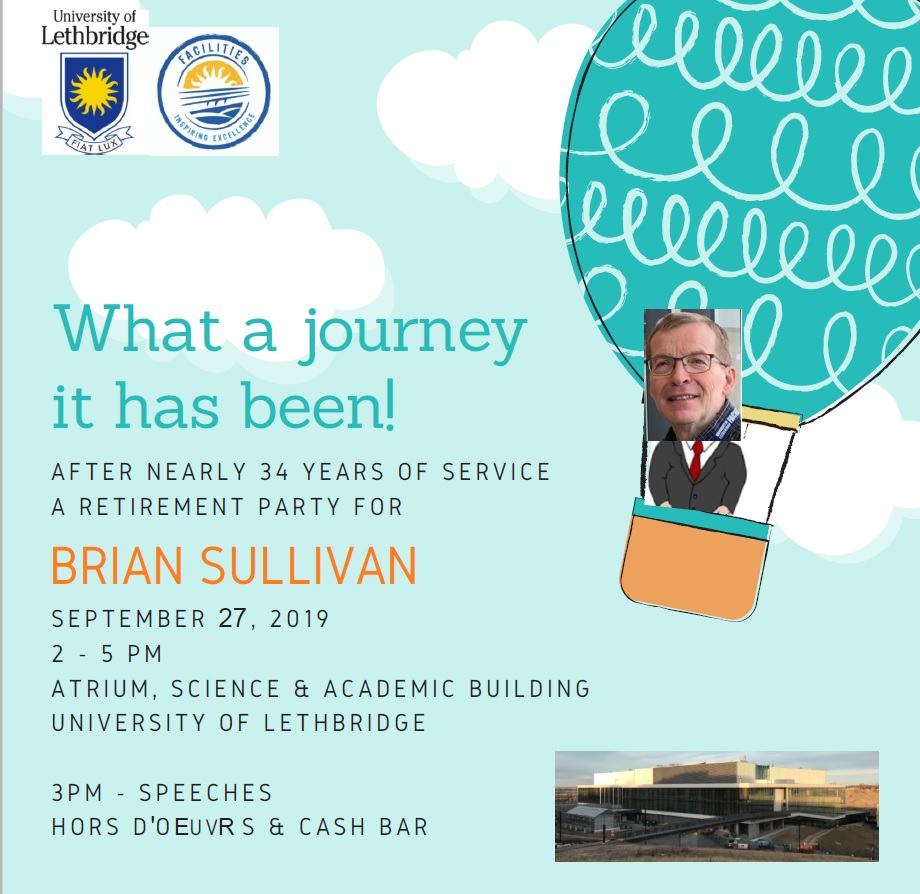 University of Lethbridge

FIAT LUX

FACILITIES
INSPIRING EXCELLENCE

What a journey it has been!

AFTER NEARLY 34 YEARS OF SERVICE
A RETIREMENT PARTY FOR

BRIAN SULLIVAN

SEPTEMBER 27, 2019
2 - 5 PM
ATRIUM, SCIENCE & ACADEMIC BUILDING
UNIVERSITY OF LETHBRIDGE

3PM - SPEECHES
HORS D'OEUVRS & CASH BAR